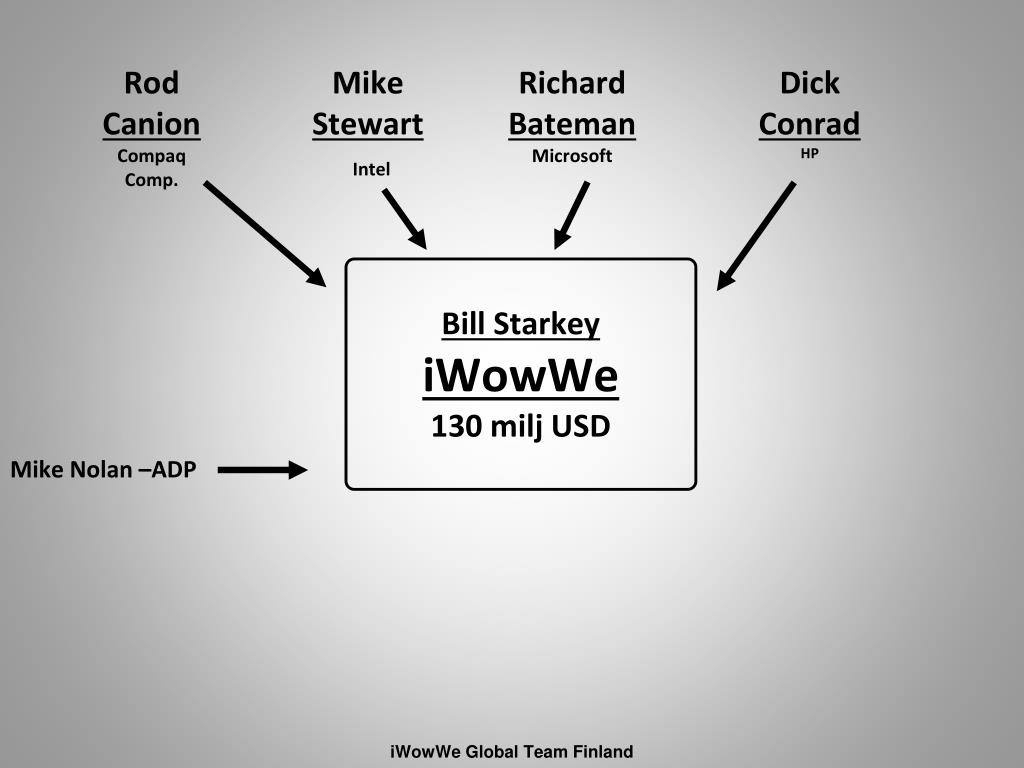 Rod Canion
Compaq Comp.

Mike Stewart
Intel

Richard Bateman
Microsoft

Dick Conrad
HP

Bill Starkey
iWowWe
130 milj USD

Mike Nolan –ADP

iWowWe Global Team Finland